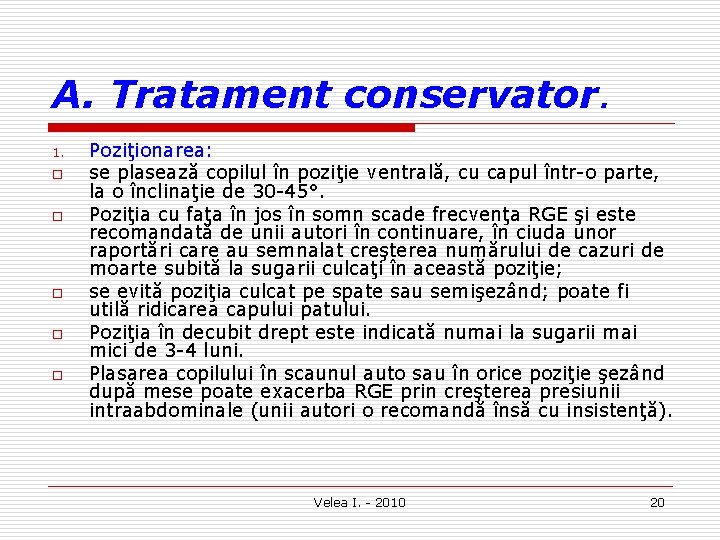 A. Tratament conservator.

1. Poziţionarea:

□ se plasează copilul în poziţie ventrală, cu capul într-o parte, la o înclinaţie de 30-45°.

□ Poziţia cu faţa în jos în somn scade frecvenţa RGE şi este recomandată de unii autori în continuare, în ciuda unor raportări care au semnalat creşterea numărului de cazuri de moarte subită la sugarii culcaţi în această poziţie;

□ se evită poziţia culcat pe spate sau semişezând; poate fi utilă ridicarea capului patului.

□ Poziţia în decubit drept este indicată numai la sugarii mai mici de 3-4 luni.

□ Plasarea copilului în scaunul auto sau în orice poziţie şezând după mese poate exacerba RGE prin creşterea presiunii intraabdominale (unii autori o recomandă însă cu insistenţă).

Velea I. - 2010

20